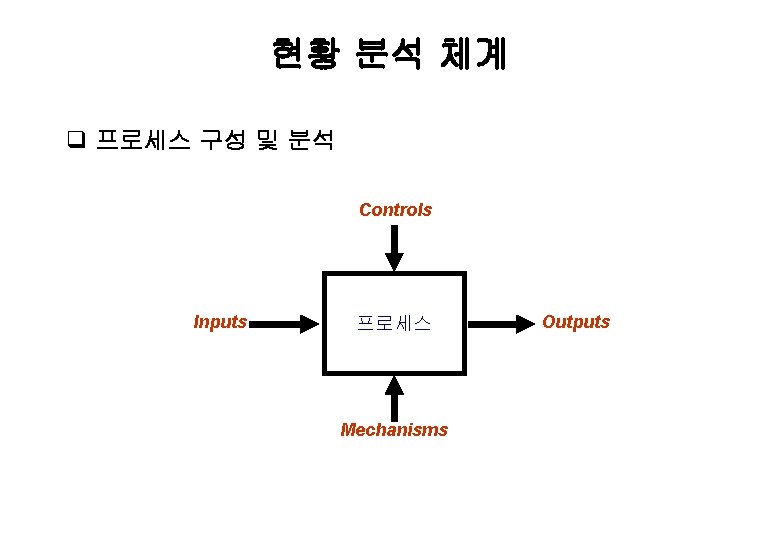 현황 분석 체계

❑ 프로세스 구성 및 분석

Controls

Inputs

프로세스

Outputs

Mechanisms